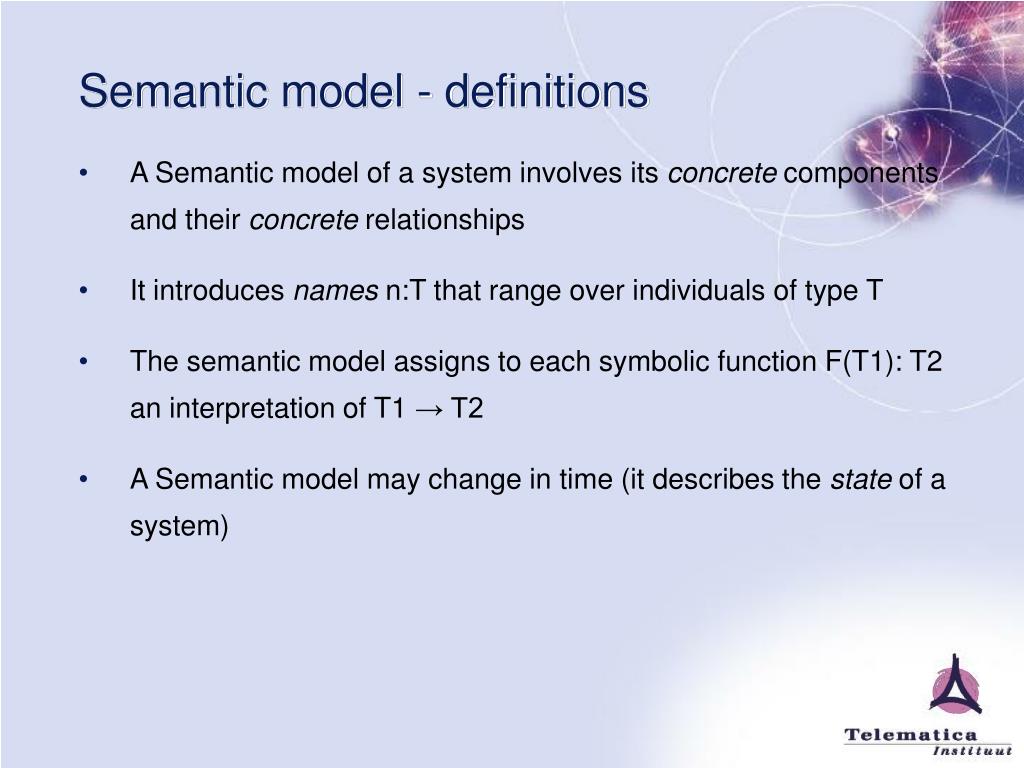 Semantic model - definitions

• A Semantic model of a system involves its concrete components and their concrete relationships

• It introduces names n:T that range over individuals of type T

• The semantic model assigns to each symbolic function F(T1): T2 an interpretation of T1 → T2

• A Semantic model may change in time (it describes the state of a system)

Telematica
Instituut